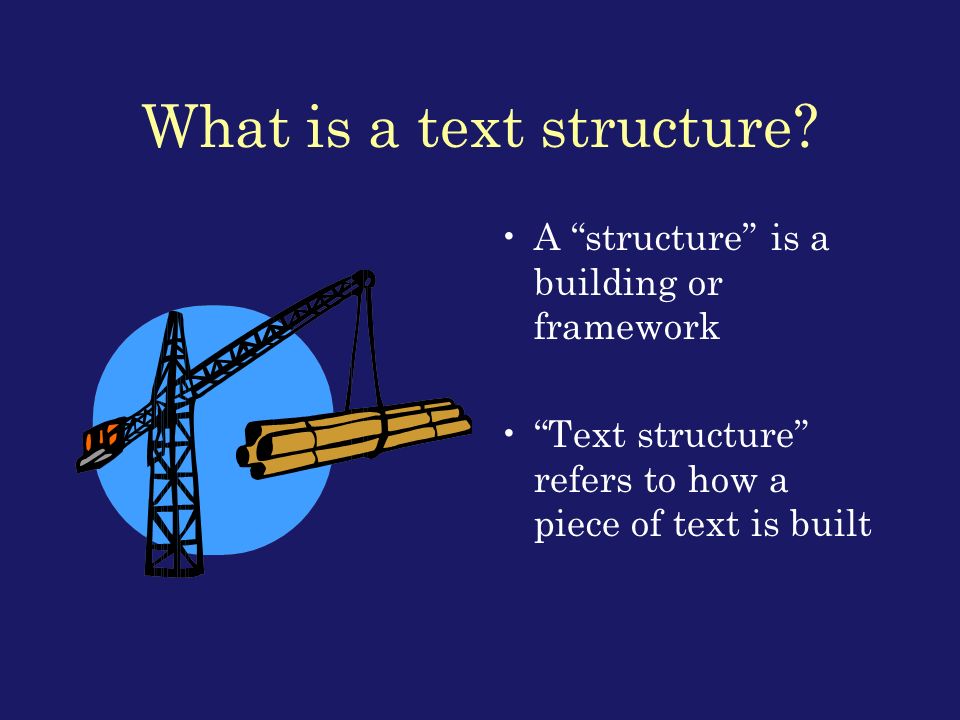 What is a text structure?

• A “structure” is a building or framework

• “Text structure” refers to how a piece of text is built